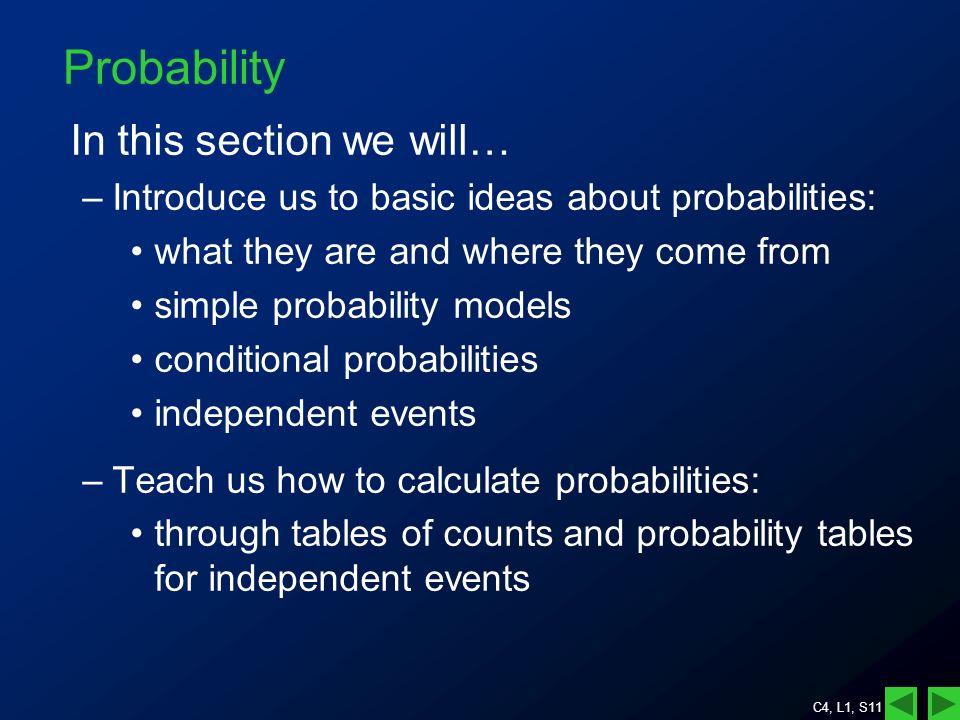 Probability

In this section we will…

– Introduce us to basic ideas about probabilities:

• what they are and where they come from

• simple probability models

• conditional probabilities

• independent events

– Teach us how to calculate probabilities:

• through tables of counts and probability tables for independent events

C4, L1, S11